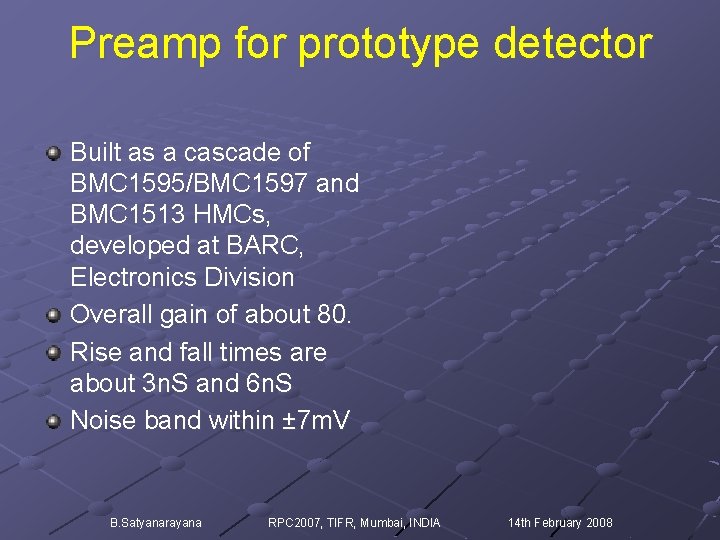 Preamp for prototype detector

Built as a cascade of BMC1595/BMC1597 and BMC1513 HMCs, developed at BARC, Electronics Division

Overall gain of about 80.

Rise and fall times are about 3nS and 6nS

Noise band within ±7mV

B.Satyanarayana RPC2007, TIFR, Mumbai, INDIA 14th February 2008